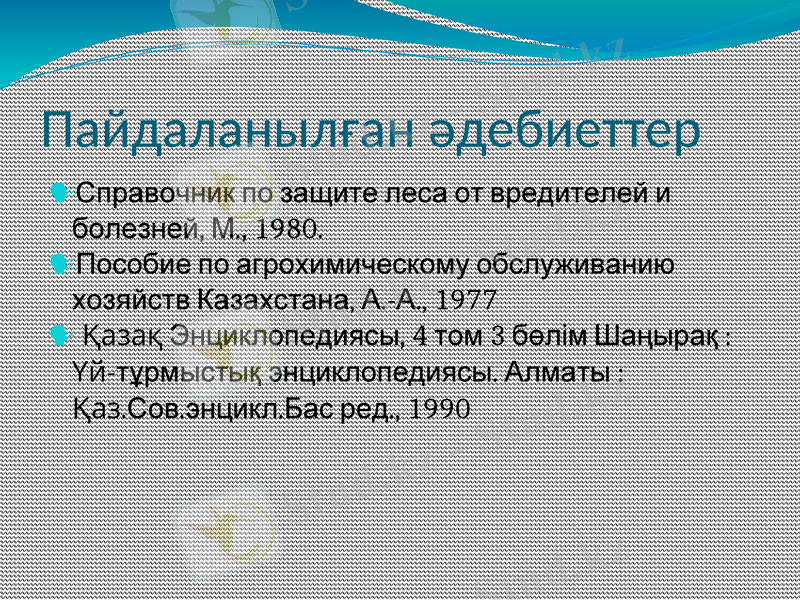 Пайдаланылған әдебиеттер

Справочник по защите леса от вредителей и болезней, М., 1980.

Пособие по агрохимическому обслуживанию хозяйств Казахстана, А.-А., 1977

Қазақ Энциклопедиясы, 4 том 3 бөлім Шаңырақ : Үй-тұрмыстық энциклопедиясы. Алматы : Қаз.Сов.энцикл.Бас ред., 1990